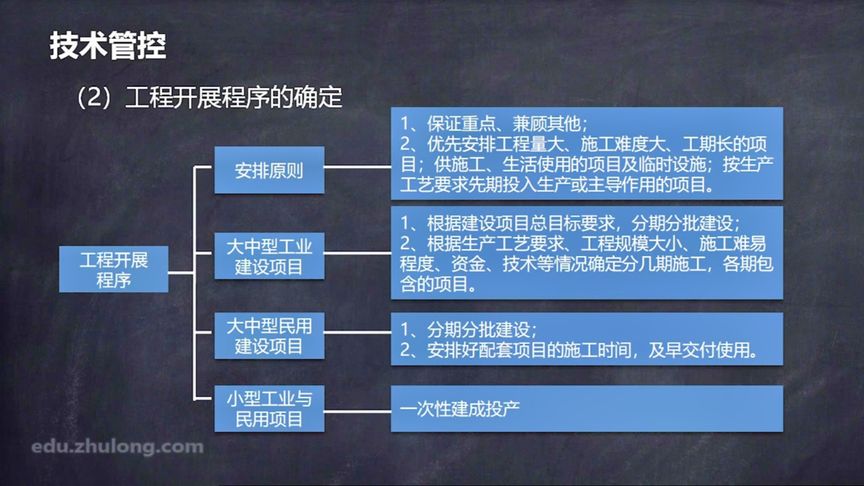 技术管控

（2）工程开展程序的确定

工程开展程序

安排原则

1、保证重点、兼顾其他；
2、优先安排工程量大、施工难度大、工期长的项目；供施工、生活使用的项目及临时设施；按生产工艺要求先期投入生产或主导作用的项目。

大中型工业建设项目

1、根据建设项目总目标要求，分期分批建设；
2、根据生产工艺要求、工程规模大小、施工难易程度、资金、技术等情况确定分几期施工，各期包含的项目。

大中型民用建设项目

1、分期分批建设；
2、安排好配套项目的施工时间，及早交付使用。

小型工业与民用项目

一次性建成投产

edu.zhulong.com